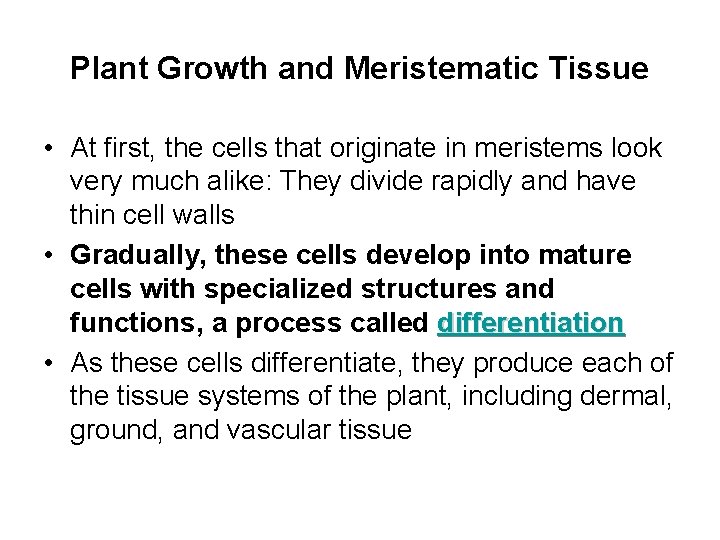 Plant Growth and Meristematic Tissue

• At first, the cells that originate in meristems look very much alike: They divide rapidly and have thin cell walls

• Gradually, these cells develop into mature cells with specialized structures and functions, a process called differentiation

• As these cells differentiate, they produce each of the tissue systems of the plant, including dermal, ground, and vascular tissue